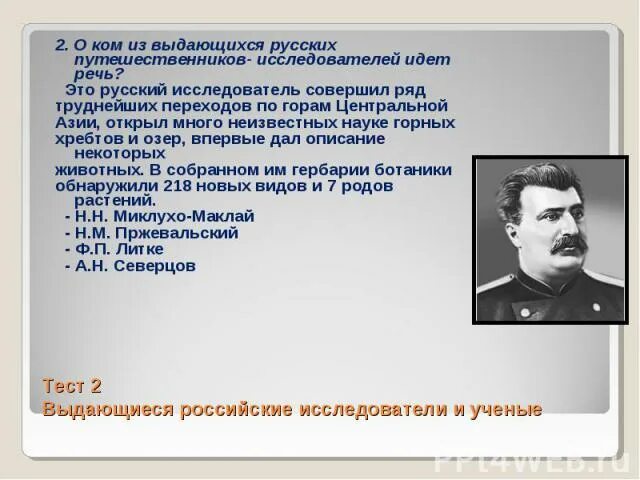 2. О ком из выдающихся русских путешественников- исследователей идет речь?

Это русский исследователь совершил ряд труднейших переходов по горам Центральной Азии, открыл много неизвестных науке горных хребтов и озер, впервые дал описание некоторых животных. В собранном им гербарии ботаники обнаружили 218 новых видов и 7 родов растений.

- Н.Н. Миклухо-Маклай
- Н.М. Пржевальский
- Ф.П. Литке
- А.Н. Северцов

Тест 2
Выдающиеся российские исследователи и ученые

PPt4WEB.ru